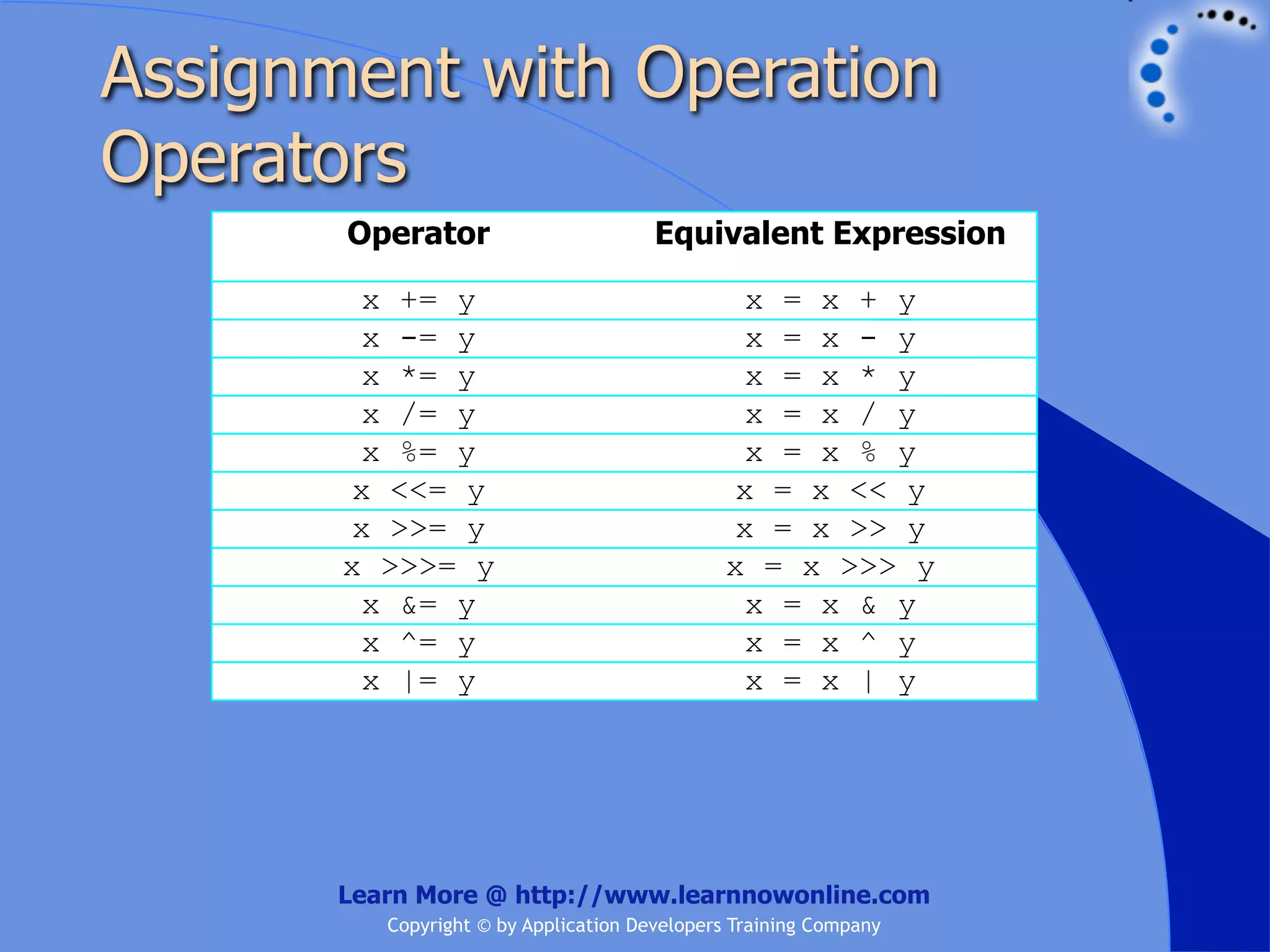 Assignment with Operation Operators

| Operator | Equivalent Expression |
|---|---|
| x += y | x = x + y |
| x -= y | x = x - y |
| x *= y | x = x * y |
| x /= y | x = x / y |
| x %= y | x = x % y |
| x <<= y | x = x << y |
| x >>= y | x = x >> y |
| x >>>= y | x = x >>> y |
| x &= y | x = x & y |
| x ^= y | x = x ^ y |
| x \|= y | x = x \| y |

Learn More @ http://www.learnnowonline.com
Copyright © by Application Developers Training Company